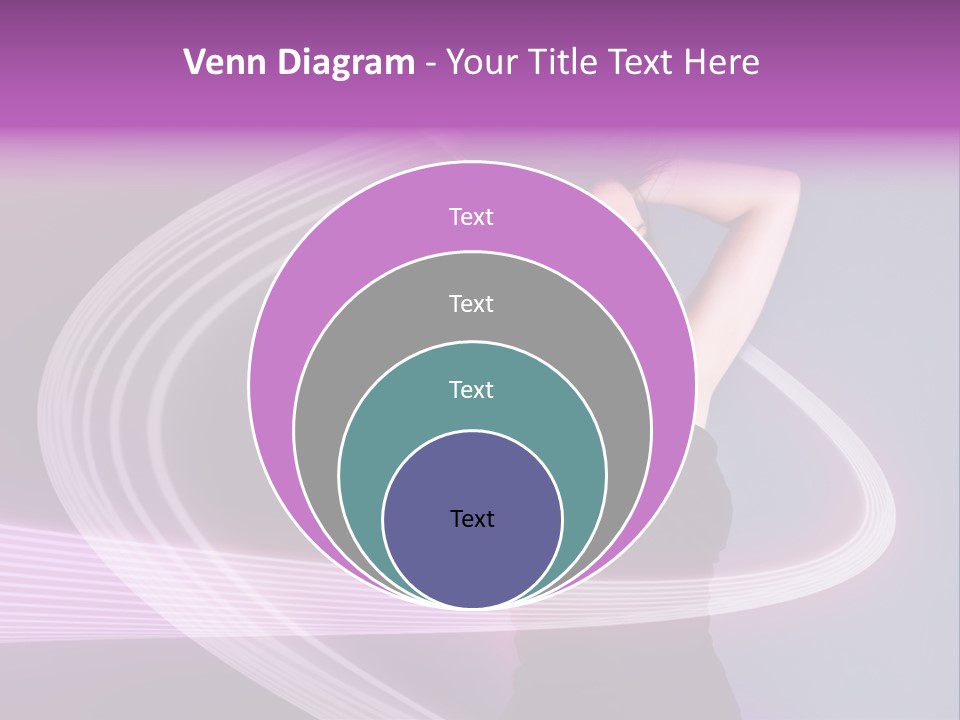 Venn Diagram - Your Title Text Here

Text

Text

Text

Text